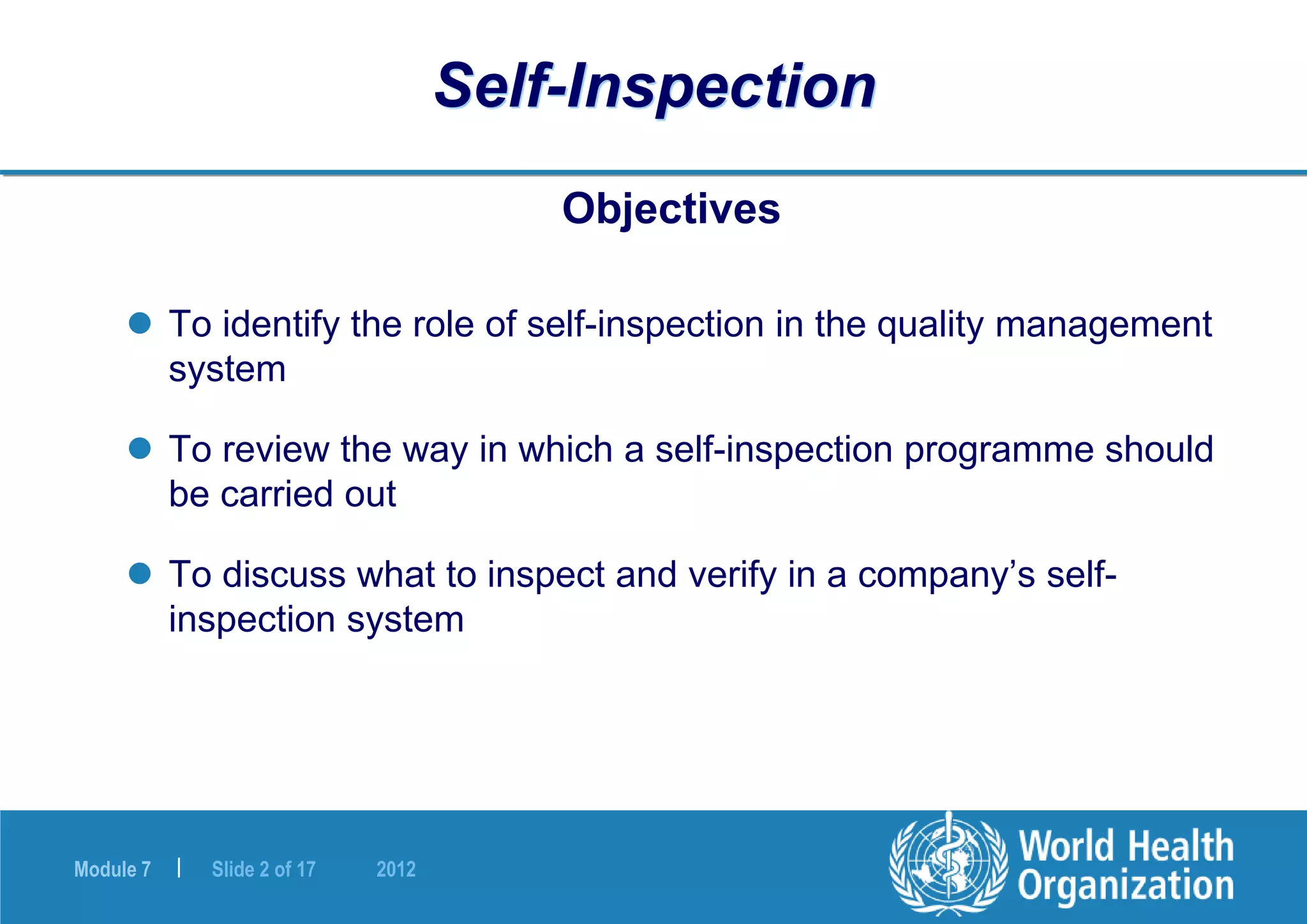 Self-Inspection

Objectives

To identify the role of self-inspection in the quality management system

To review the way in which a self-inspection programme should be carried out

To discuss what to inspect and verify in a company's self-inspection system

Module 7 | Slide 2 of 17 2012

World Health Organization